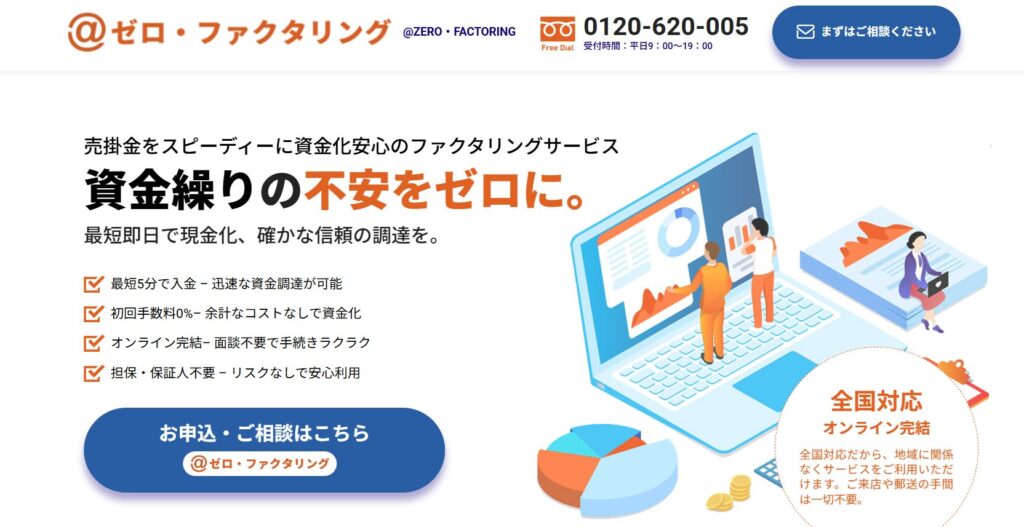 @ゼロ・ファクタリング @ZERO・FACTORING

Free Dial 0120-620-005
受付時間：平日9：00〜19：00

まずはご相談ください

売掛金をスピーディーに資金化安心のファクタリングサービス

資金繰りの不安をゼロに。

最短即日で現金化、確かな信頼の調達を。

最短5分で入金 – 迅速な資金調達が可能

初回手数料0%– 余計なコストなしで資金化

オンライン完結– 面談不要で手続きラクラク

担保・保証人不要 – リスクなしで安心利用

お申込・ご相談はこちら
@ゼロ・ファクタリング

全国対応
オンライン完結

全国対応だから、地域に関係なくサービスをご利用いただけます。ご来店や郵送の手間は一切不要。